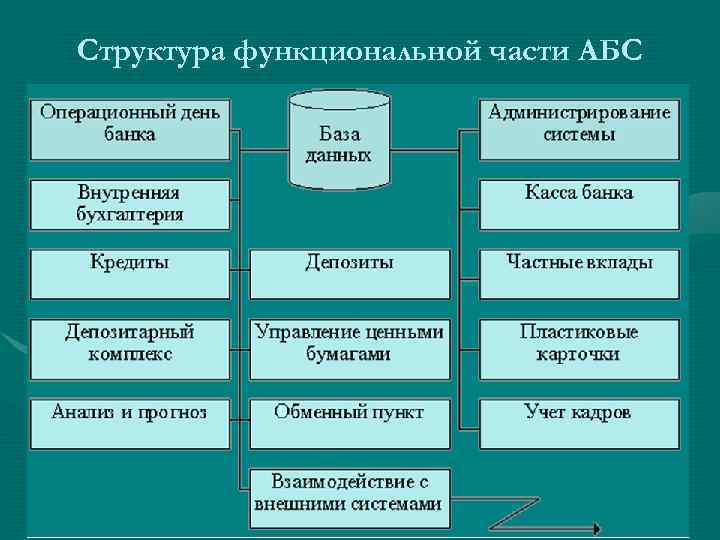 Структура функциональной части АБС

Операционный день банка

База данных

Администрирование системы

Внутренняя бухгалтерия

Касса банка

Кредиты

Депозиты

Частные вклады

Депозитарный комплекс

Управление ценными бумагами

Пластиковые карточки

Анализ и прогноз

Обменный пункт

Учет кадров

Взаимодействие с внешними системами